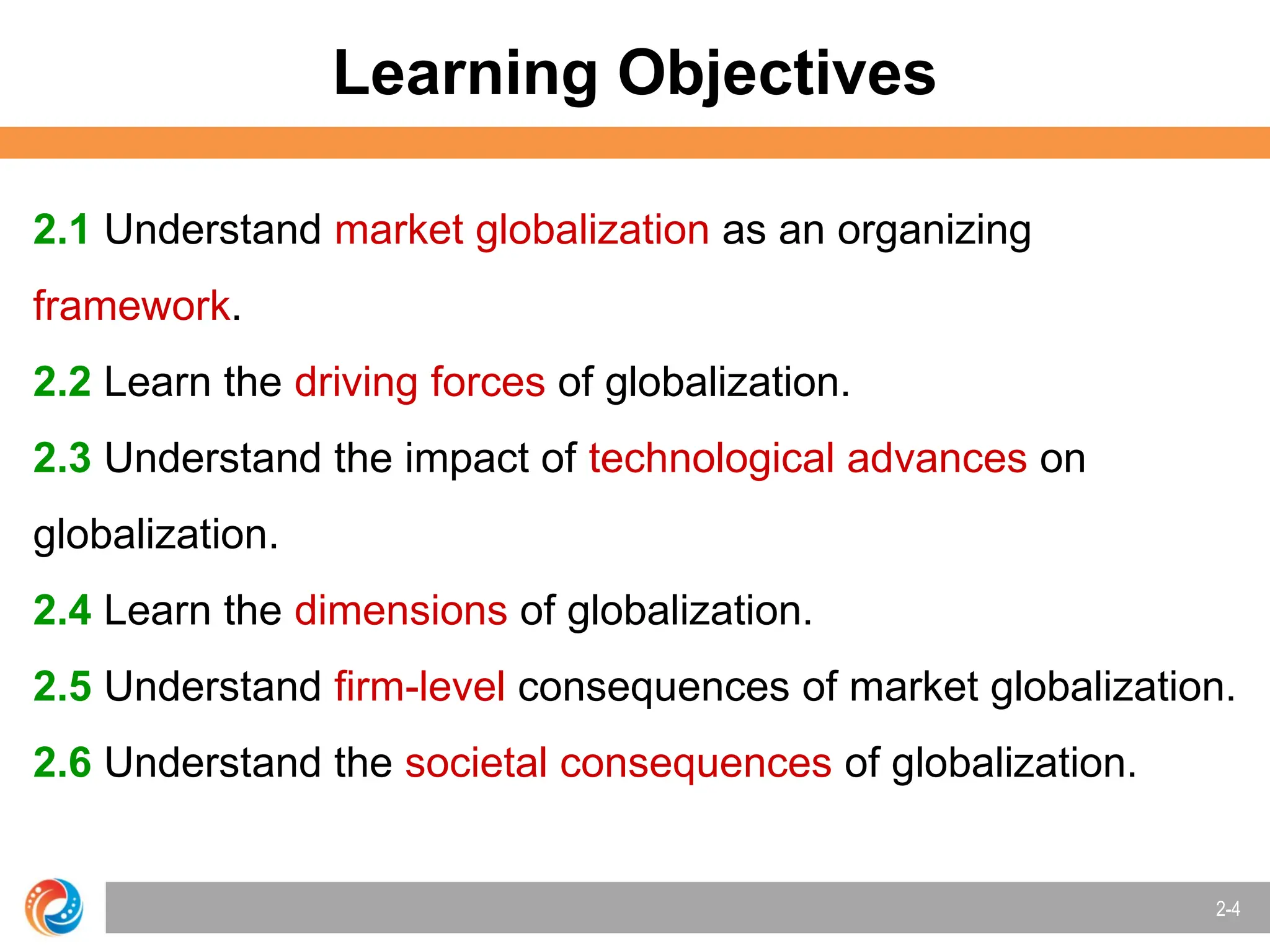 Learning Objectives

2.1 Understand market globalization as an organizing framework.

2.2 Learn the driving forces of globalization.

2.3 Understand the impact of technological advances on globalization.

2.4 Learn the dimensions of globalization.

2.5 Understand firm-level consequences of market globalization.

2.6 Understand the societal consequences of globalization.

2-4